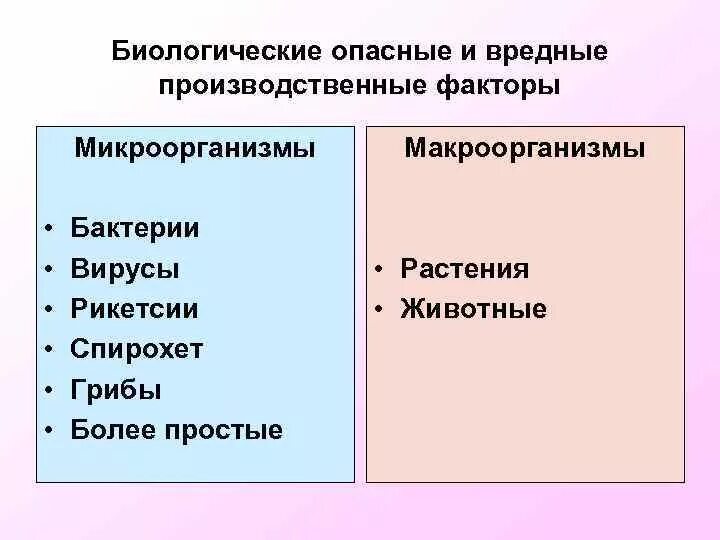 Биологические опасные и вредные производственные факторы

Микроорганизмы

• Бактерии
• Вирусы
• Рикетсии
• Спирохет
• Грибы
• Более простые

Макроорганизмы

• Растения
• Животные